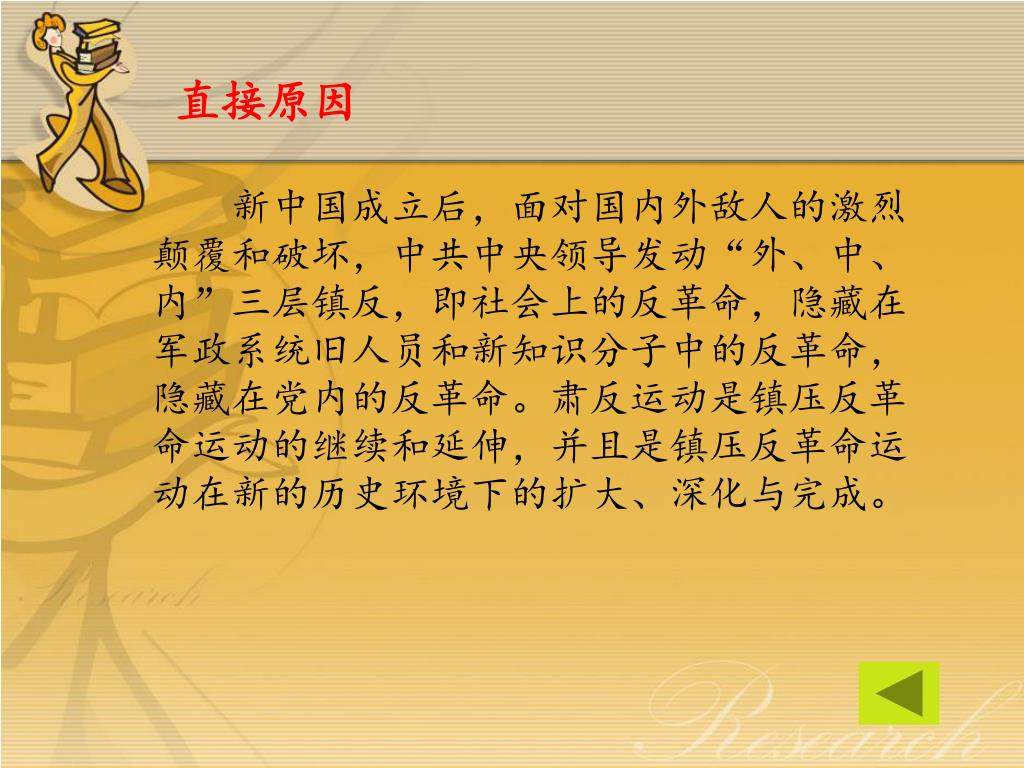 直接原因

新中国成立后，面对国内外敌人的激烈颠覆和破坏，中共中央领导发动“外、中、内”三层镇反，即社会上的反革命，隐藏在军政系统旧人员和新知识分子中的反革命，隐藏在党内的反革命。肃反运动是镇压反革命运动的继续和延伸，并且是镇压反革命运动在新的历史环境下的扩大、深化与完成。

Research

Research